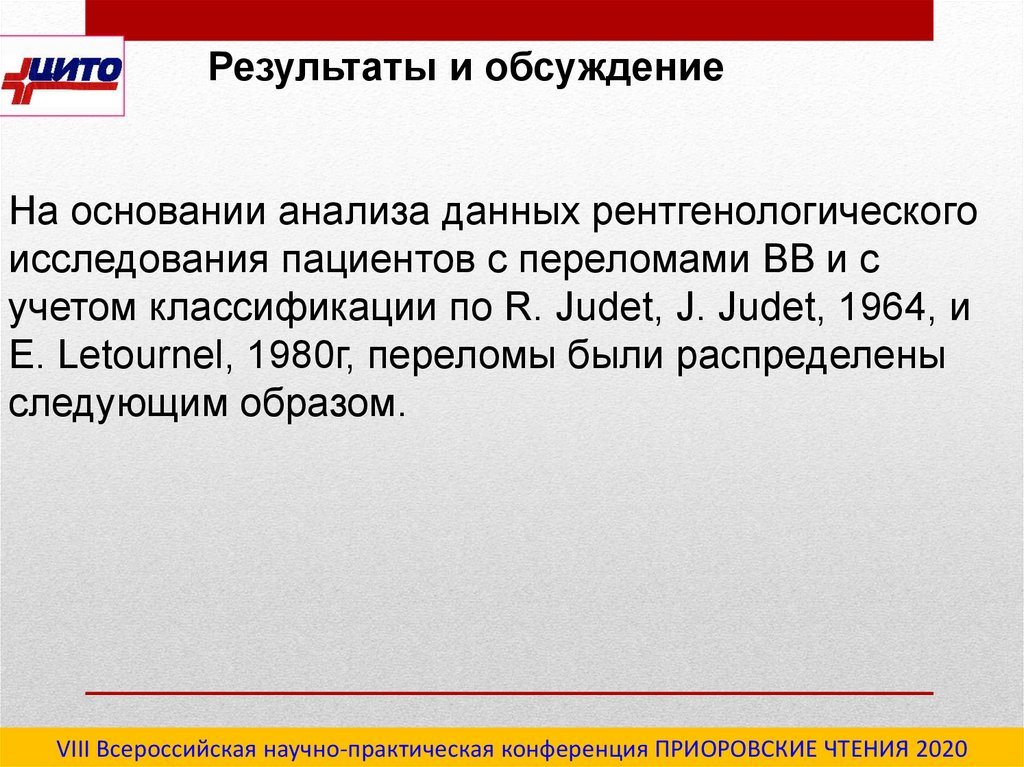 ЦИТО

Результаты и обсуждение

На основании анализа данных рентгенологического исследования пациентов с переломами ВВ и с учетом классификации по R. Judet, J. Judet, 1964, и E. Letournel, 1980г, переломы были распределены следующим образом.

VIII Всероссийская научно-практическая конференция ПРИОРОВСКИЕ ЧТЕНИЯ 2020